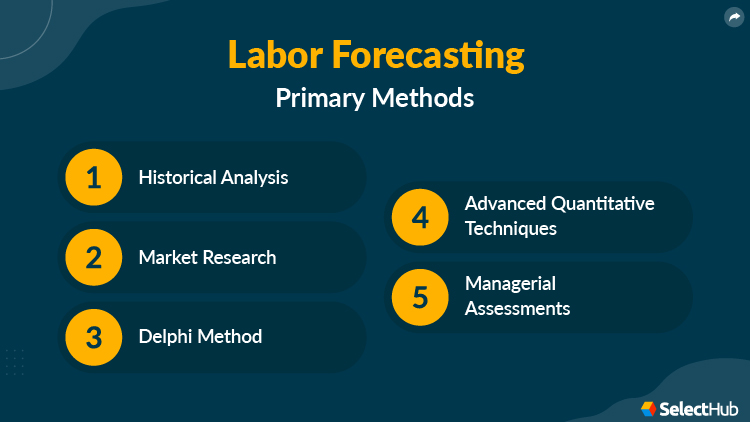 Labor Forecasting

Primary Methods

1 Historical Analysis

2 Market Research

3 Delphi Method

4 Advanced Quantitative Techniques

5 Managerial Assessments

SelectHub